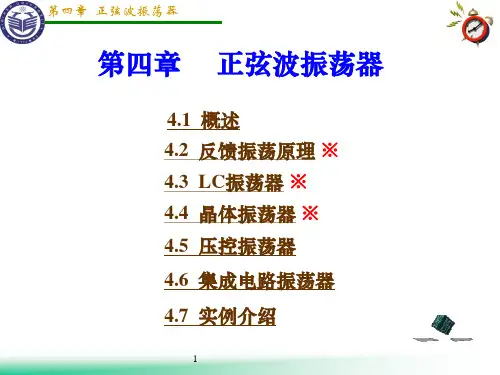 第四章 正弦波振荡器

第四章 正弦波振荡器

4.1 概述

4.2 反馈振荡原理 ※

4.3 LC振荡器 ※

4.4 晶体振荡器 ※

4.5 压控振荡器

4.6 集成电路振荡器

4.7 实例介绍

1